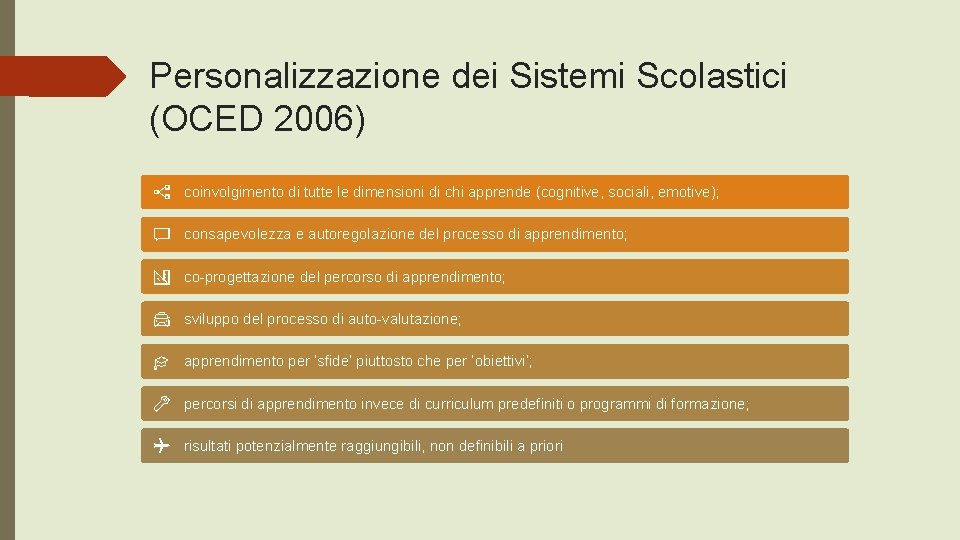 Personalizzazione dei Sistemi Scolastici (OCED 2006)

coinvolgimento di tutte le dimensioni di chi apprende (cognitive, sociali, emotive);

consapevolezza e autoregolazione del processo di apprendimento;

co-progettazione del percorso di apprendimento;

sviluppo del processo di auto-valutazione;

apprendimento per 'sfide' piuttosto che per 'obiettivi';

percorsi di apprendimento invece di curriculum predefiniti o programmi di formazione;

risultati potenzialmente raggiungibili, non definibili a priori